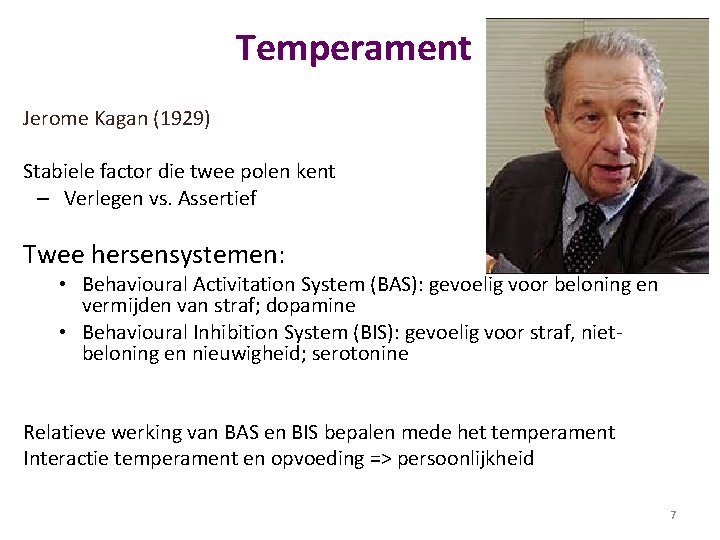 Temperament

Jerome Kagan (1929)

Stabiele factor die twee polen kent
– Verlegen vs. Assertief

Twee hersensystemen:
• Behavioural Activitation System (BAS): gevoelig voor beloning en vermijden van straf; dopamine
• Behavioural Inhibition System (BIS): gevoelig voor straf, niet-beloning en nieuwigheid; serotonine

Relatieve werking van BAS en BIS bepalen mede het temperament
Interactie temperament en opvoeding => persoonlijkheid

7